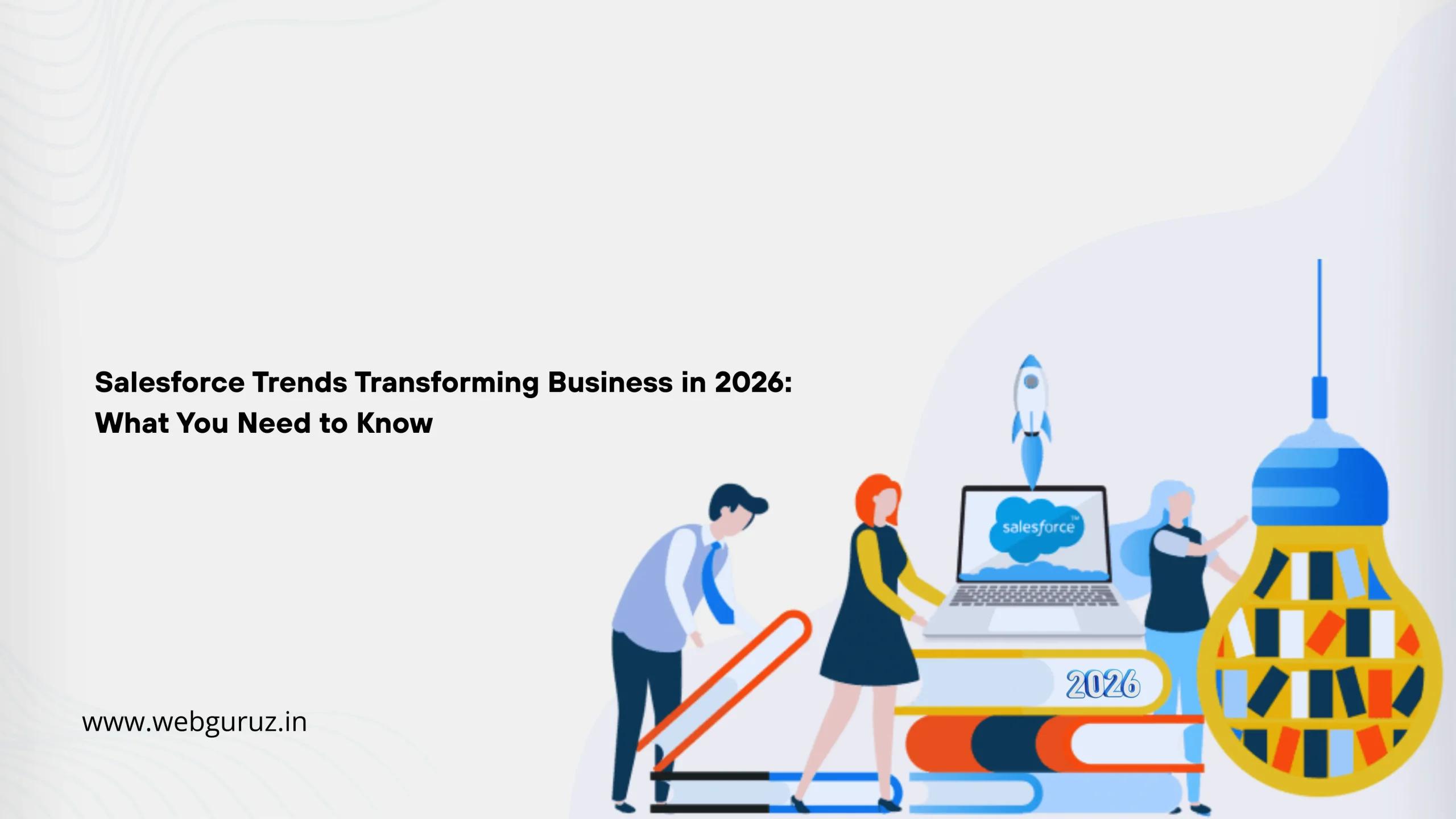 Salesforce Trends Transforming Business in 2026: What You Need to Know

salesforce

2026

www.webguruz.in